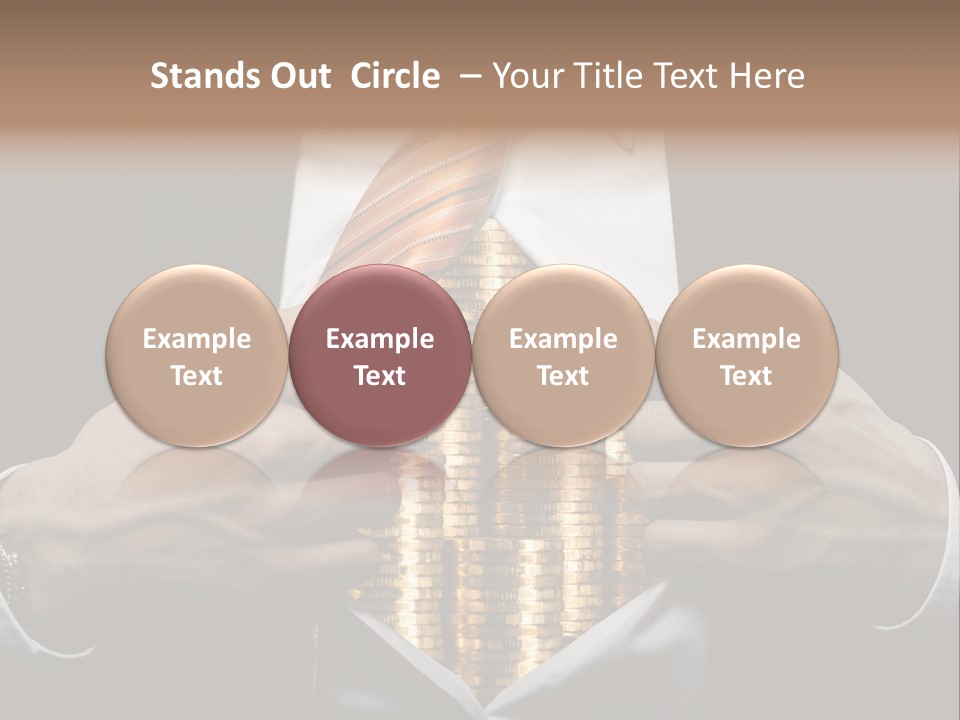 Stands Out  Circle  – Your Title Text Here

Example Text

Example Text

Example Text

Example Text